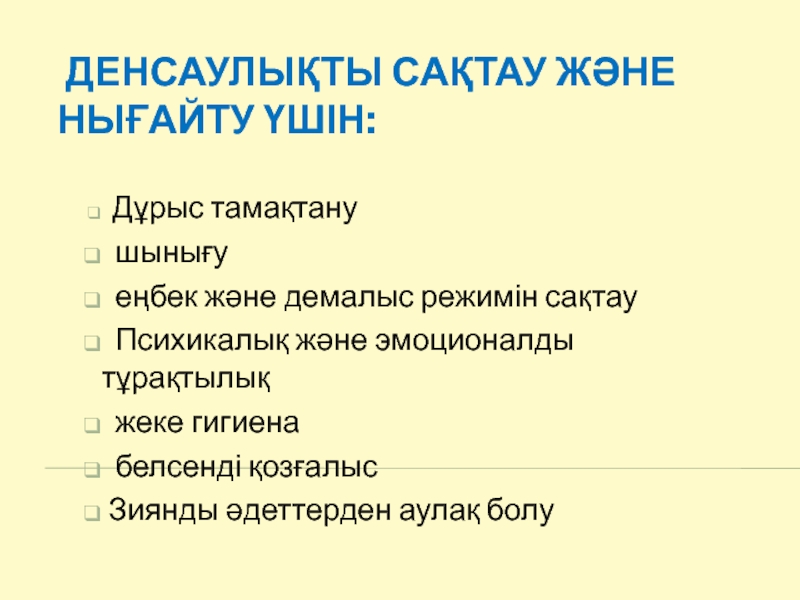 ДЕНСАУЛЫҚТЫ САҚТАУ ЖӘНЕ НЫҒАЙТУ ҮШІН:

❑ Дұрыс тамақтану
❑ шынығу
❑ еңбек және демалыс режимін сақтау
❑ Психикалық және эмоционалды тұрақтылық
❑ жеке гигиена
❑ белсенді қозғалыс
❑ Зиянды әдеттерден аулақ болу